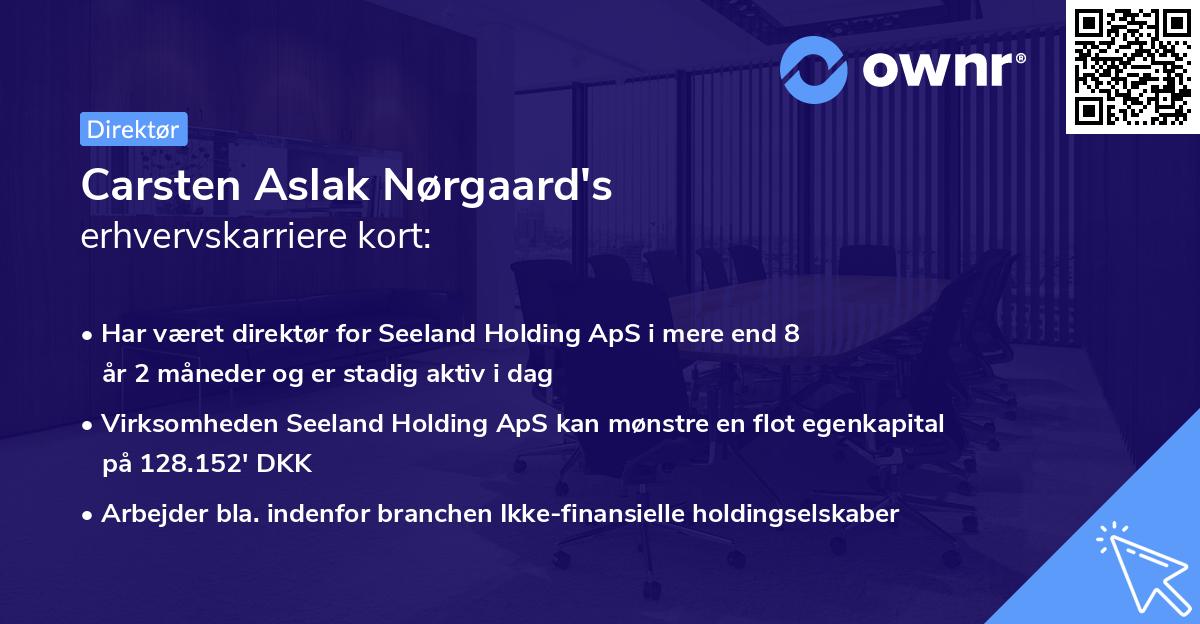 ownr®

Direktør

Carsten Aslak Nørgaard's
erhvervskarriere kort:

• Har været direktør for Seeland Holding ApS i mere end 8 år 2 måneder og er stadig aktiv i dag

• Virksomheden Seeland Holding ApS kan mønstre en flot egenkapital på 128.152' DKK

• Arbejder bla. indenfor branchen Ikke-finansielle holdingselskaber